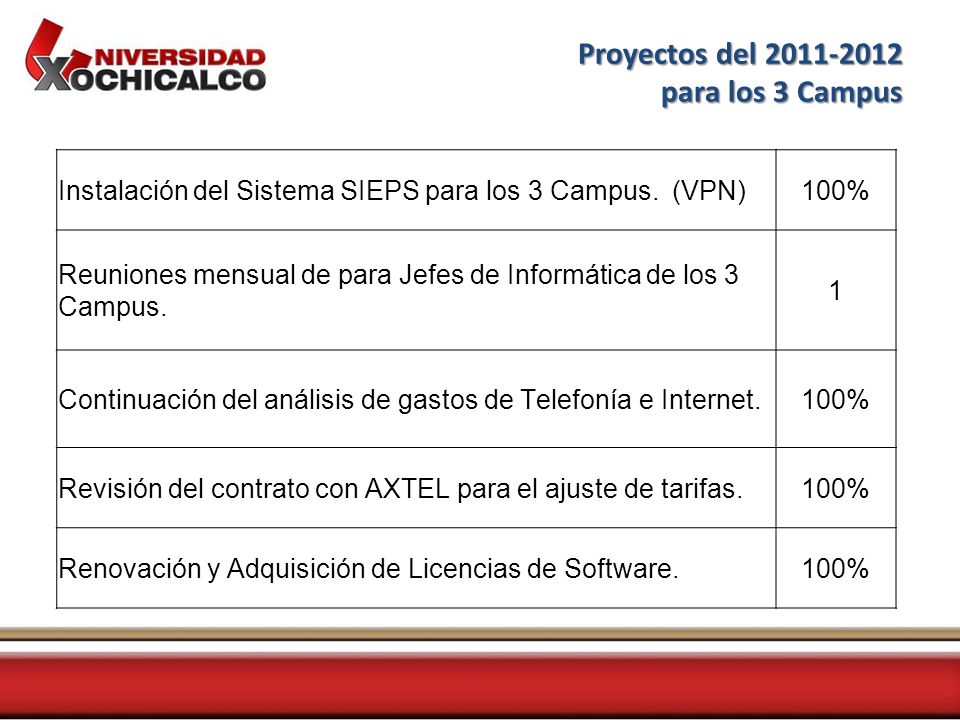 UNIVERSIDAD XOCHICALCO

Proyectos del 2011-2012
para los 3 Campus

| | |
|---|---|
| Instalación del Sistema SIEPS para los 3 Campus. (VPN) | 100% |
| Reuniones mensual de para Jefes de Informática de los 3 Campus. | 1 |
| Continuación del análisis de gastos de Telefonía e Internet. | 100% |
| Revisión del contrato con AXTEL para el ajuste de tarifas. | 100% |
| Renovación y Adquisición de Licencias de Software. | 100% |